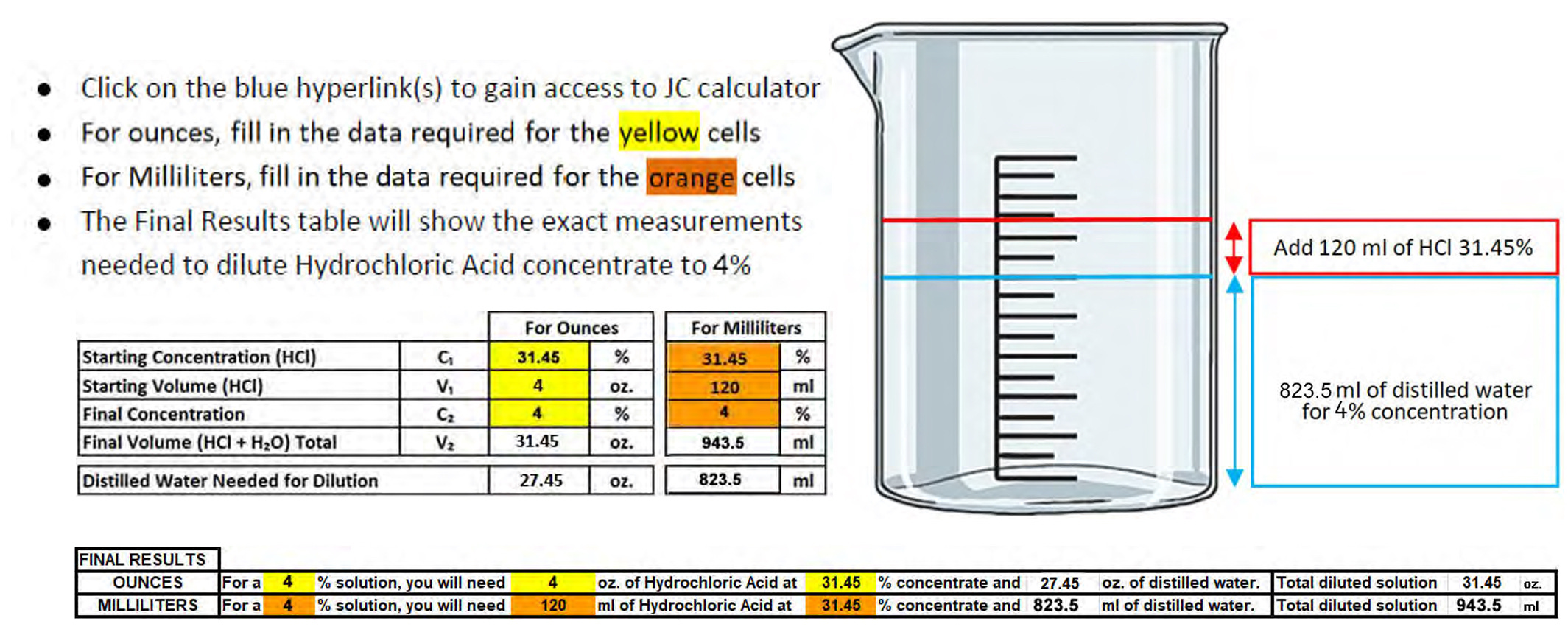 - Click on the blue hyperlink(s) to gain access to JC calculator
- For ounces, fill in the data required for the yellow cells
- For Milliliters, fill in the data required for the orange cells
- The Final Results table will show the exact measurements needed to dilute Hydrochloric Acid concentrate to 4%

| | | For Ounces | | For Milliliters | |
|---|---|---|---|---|---|
| Starting Concentration (HCl) | $C_1$ | 31.45 | % | 31.45 | % |
| Starting Volume (HCl) | $V_1$ | 4 | oz. | 120 | ml |
| Final Concentration | $C_2$ | 4 | % | 4 | % |
| Final Volume (HCl + $H_2O$) Total | $V_2$ | 31.45 | oz. | 943.5 | ml |
| Distilled Water Needed for Dilution | | 27.45 | oz. | 823.5 | ml |

Add 120 ml of HCl 31.45%

823.5 ml of distilled water for 4% concentration

| FINAL RESULTS | | | | | | | | | | | | |
|---|---|---|---|---|---|---|---|---|---|---|---|---|
| OUNCES | For a | 4 | % solution, you will need | 4 | oz. of Hydrochloric Acid at | 31.45 | % concentrate and | 27.45 | oz. of distilled water. | Total diluted solution | 31.45 | oz. |
| MILLILITERS | For a | 4 | % solution, you will need | 120 | ml of Hydrochloric Acid at | 31.45 | % concentrate and | 823.5 | ml of distilled water. | Total diluted solution | 943.5 | ml |